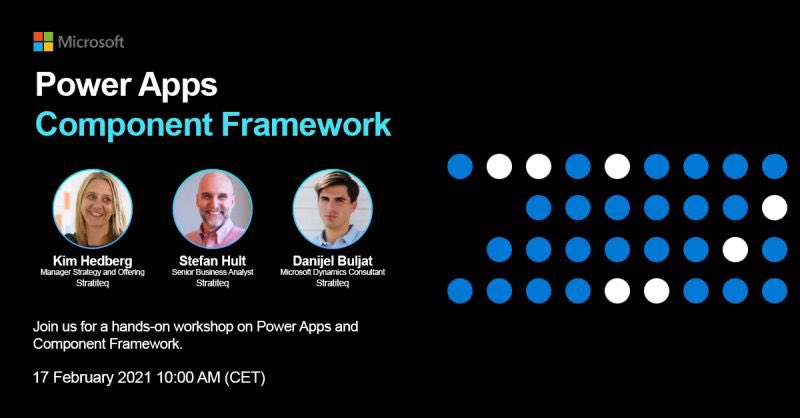 Microsoft

Power Apps
Component Framework

Kim Hedberg
Manager Strategy and Offering
Stratiteq

Stefan Hult
Senior Business Analyst
Stratiteq

Danijel Buljat
Microsoft Dynamics Consultant
Stratiteq

Join us for a hands-on workshop on Power Apps and Component Framework.

17 February 2021 10:00 AM (CET)